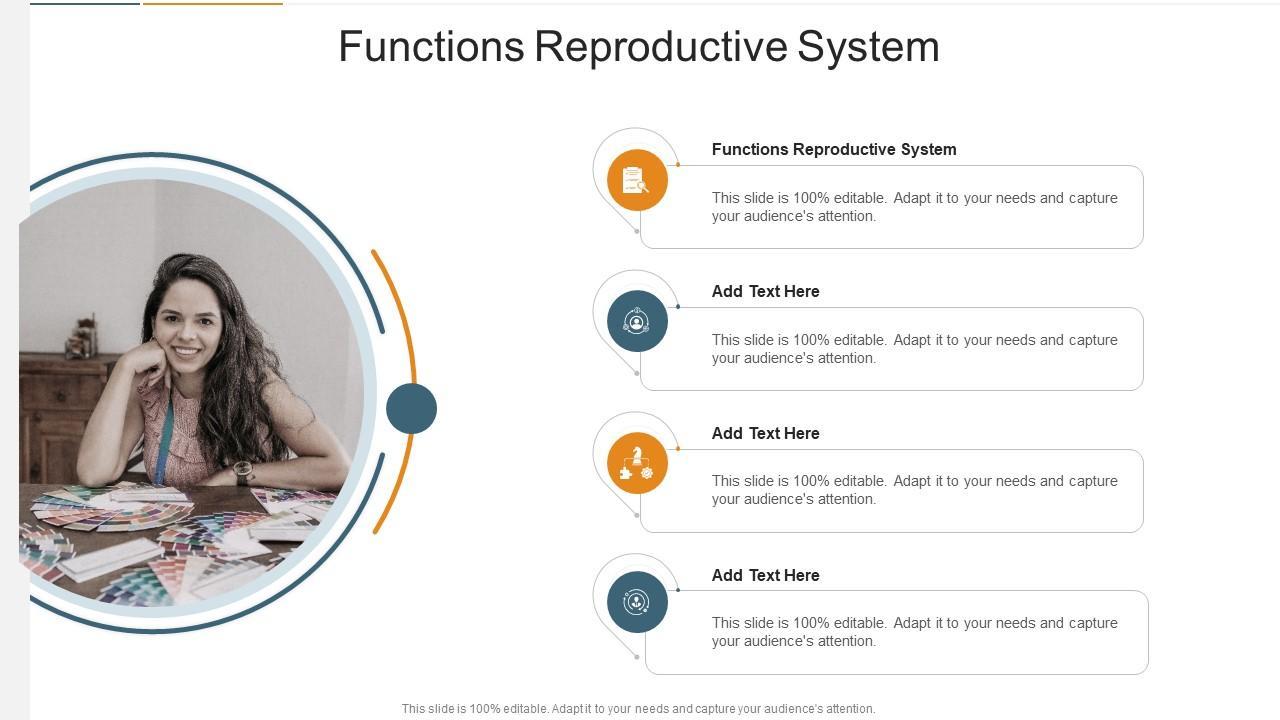 Functions Reproductive System

Functions Reproductive System

This slide is 100% editable. Adapt it to your needs and capture your audience's attention.

Add Text Here

This slide is 100% editable. Adapt it to your needs and capture your audience's attention.

Add Text Here

This slide is 100% editable. Adapt it to your needs and capture your audience's attention.

Add Text Here

This slide is 100% editable. Adapt it to your needs and capture your audience's attention.

This slide is 100% editable. Adapt it to your needs and capture your audience's attention.